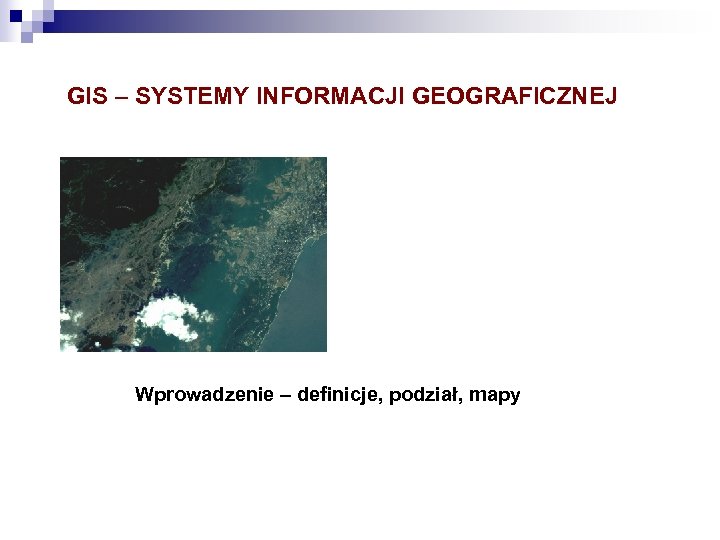 GIS – SYSTEMY INFORMACJI GEOGRAFICZNEJ

Wprowadzenie – definicje, podział, mapy